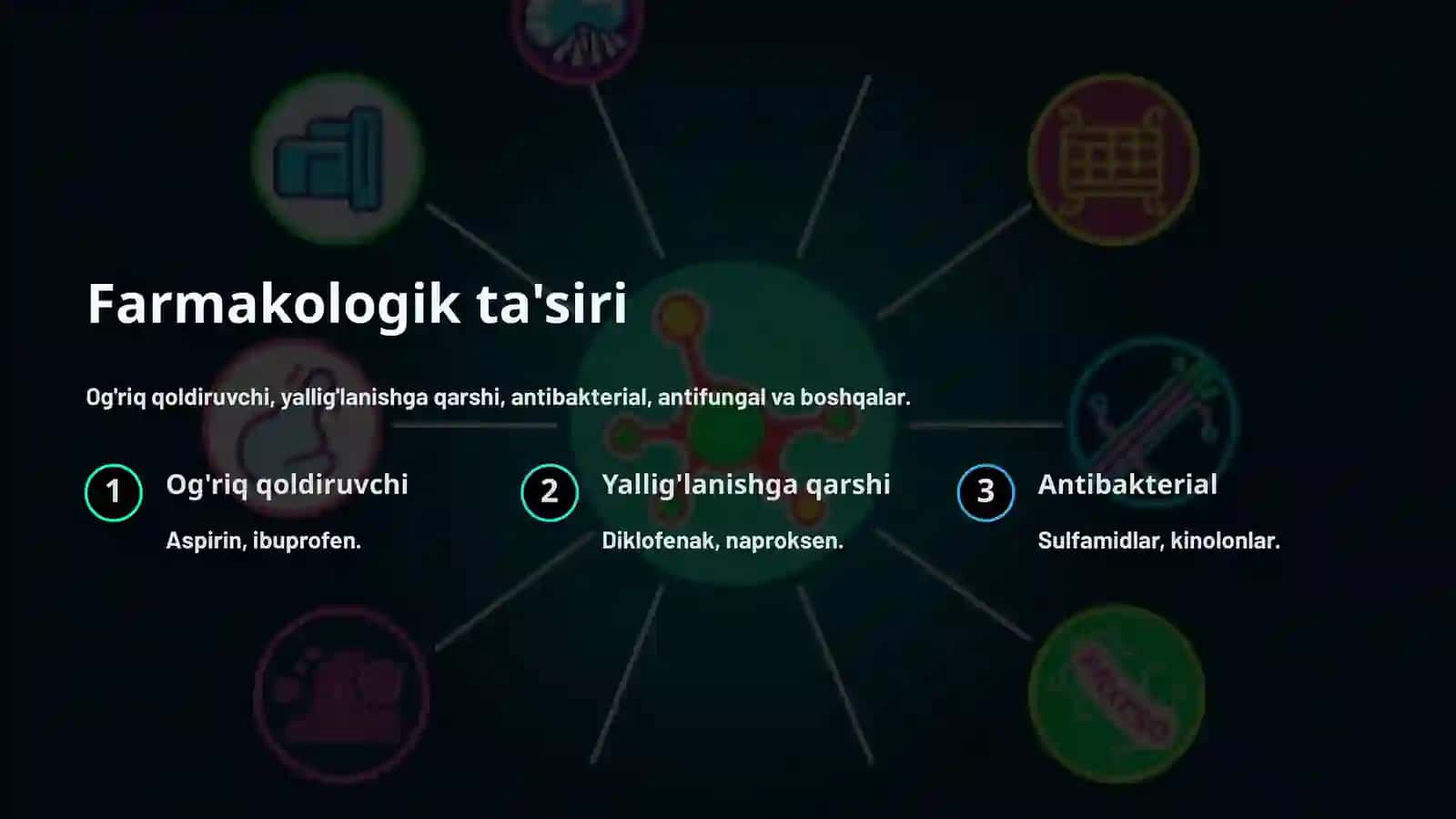 Farmakologik ta'siri

Og'riq qoldiruvchi, yallig'lanishga qarshi, antibakterial, antifungal va boshqalar.

1 Og'riq qoldiruvchi

Aspirin, ibuprofen.

2 Yallig'lanishga qarshi

Diklofenak, naproksen.

3 Antibakterial

Sulfamidlar, kinolonlar.